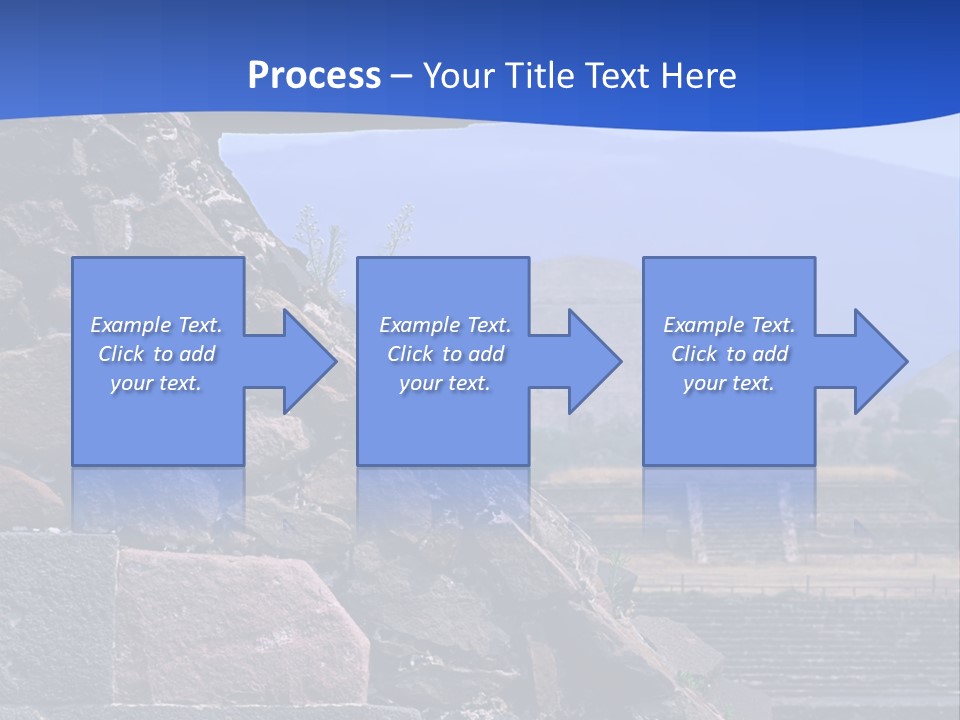 Process – Your Title Text Here

Example Text. Click to add your text.

Example Text. Click to add your text.

Example Text. Click to add your text.